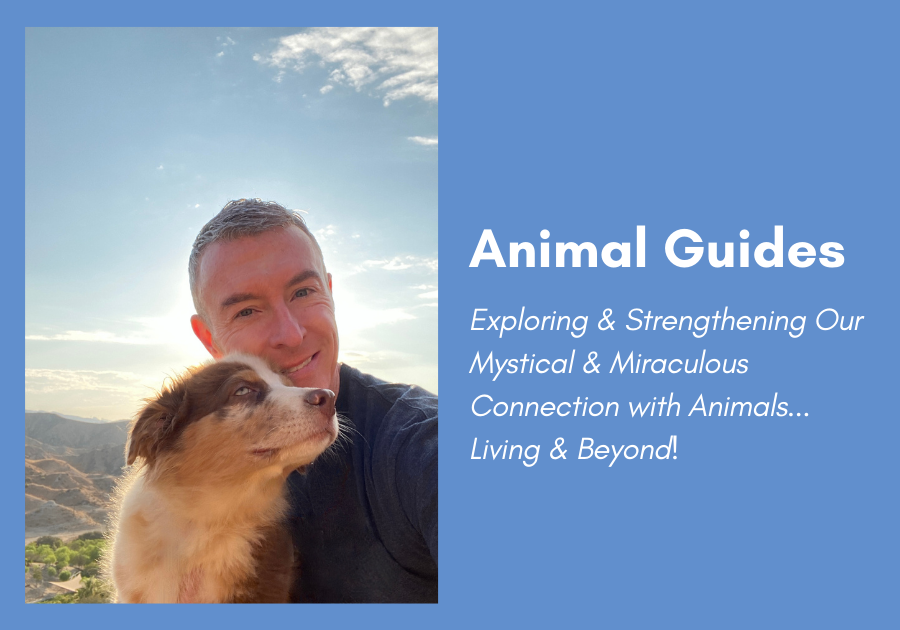 Animal Guides

Exploring & Strengthening Our Mystical & Miraculous Connection with Animals... Living & Beyond!